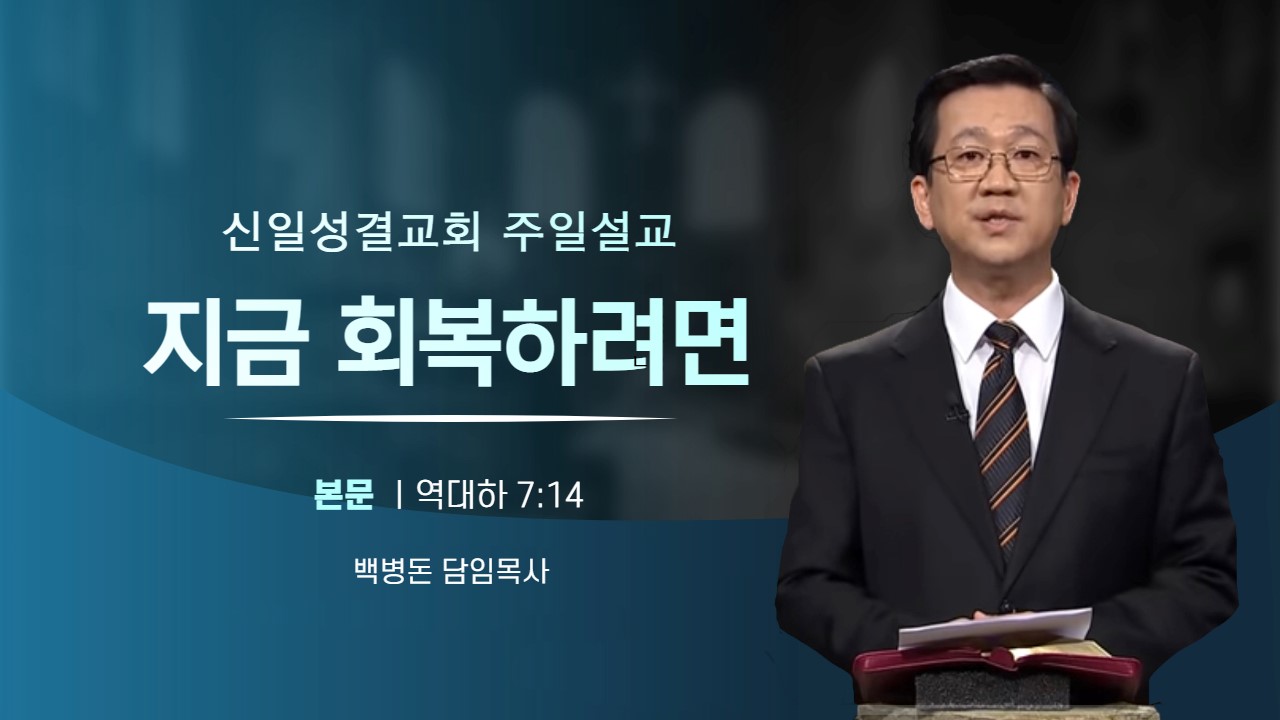 신일성결교회 주일설교

지금 회복하려면

본문 | 역대하 7:14

백병돈 담임목사